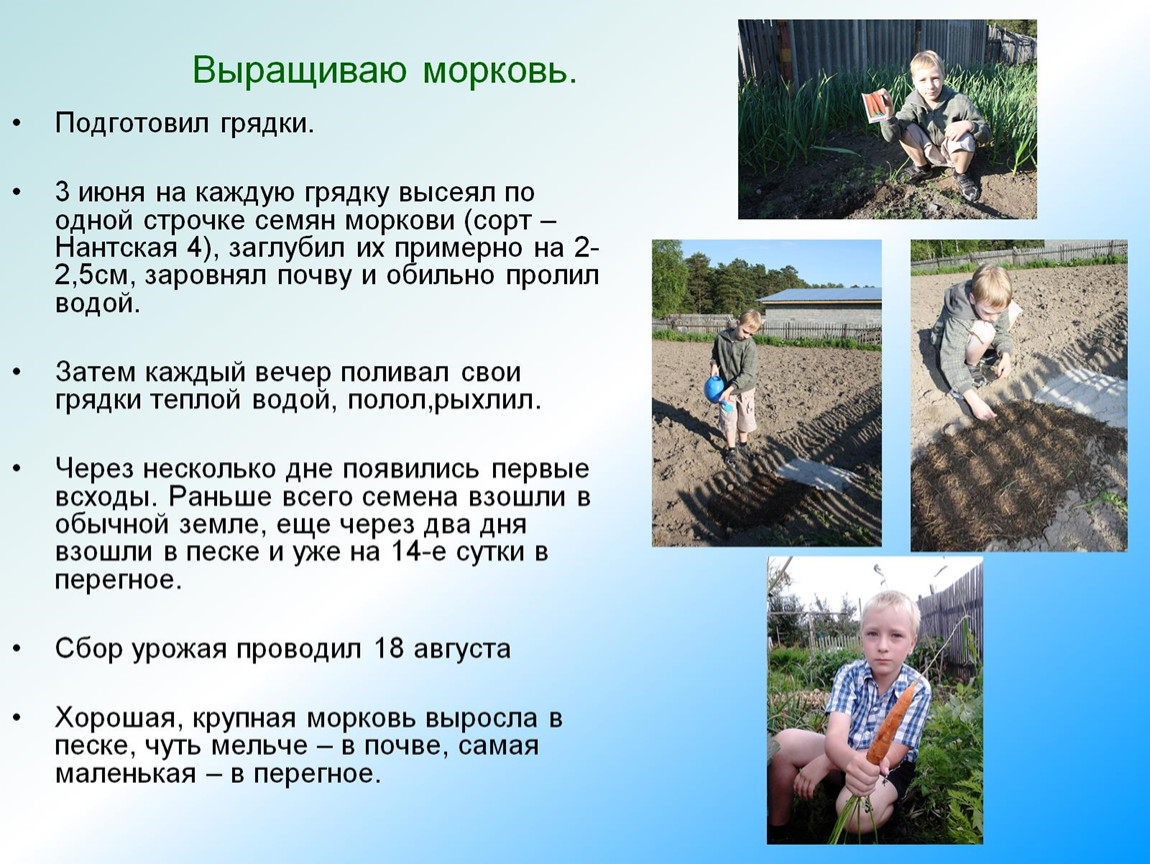 Выращиваю морковь.

• Подготовил грядки.

• 3 июня на каждую грядку высеял по одной строчке семян моркови (сорт – Нантская 4), заглубил их примерно на 2-2,5см, заровнял почву и обильно пролил водой.

• Затем каждый вечер поливал свои грядки теплой водой, полол,рыхлил.

• Через несколько дне появились первые всходы. Раньше всего семена взошли в обычной земле, еще через два дня взошли в песке и уже на 14-е сутки в перегное.

• Сбор урожая проводил 18 августа

• Хорошая, крупная морковь выросла в песке, чуть мельче – в почве, самая маленькая – в перегное.